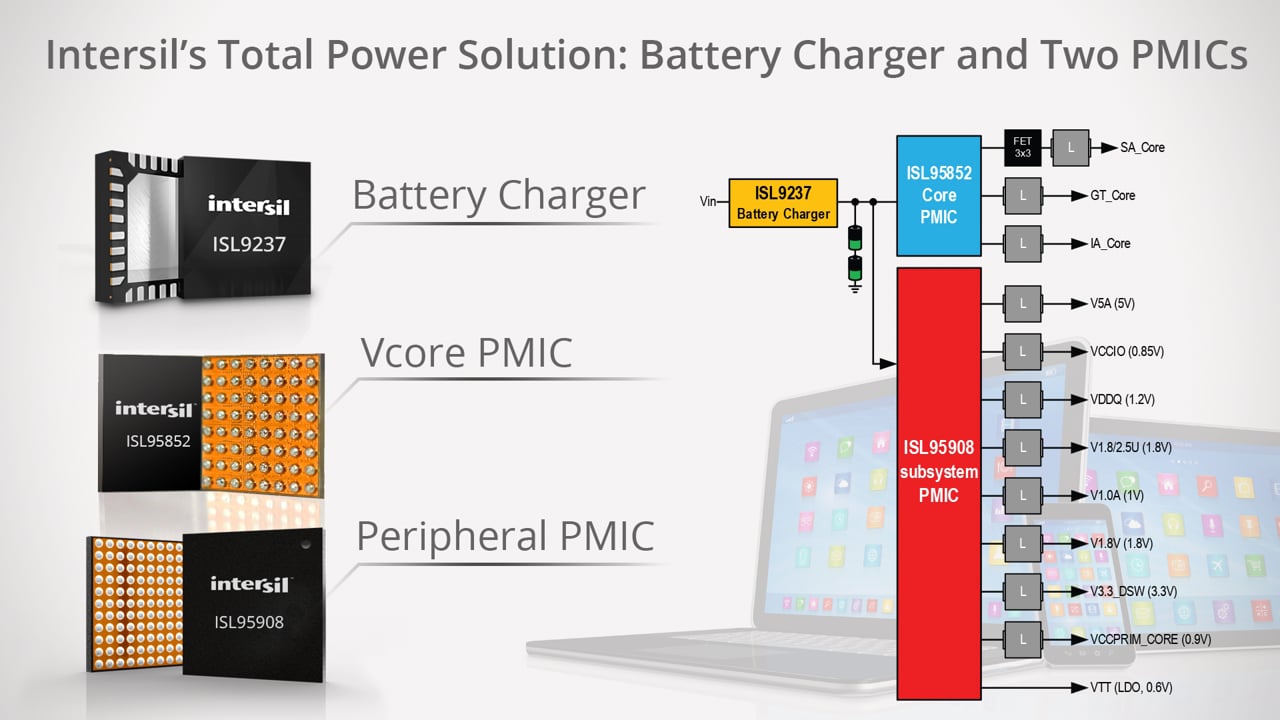 Intersil's Total Power Solution: Battery Charger and Two PMICs

intersil
ISL9237

Battery Charger

intersil
ISL95852

Vcore PMIC

intersil
ISL95908

Peripheral PMIC

Vin

ISL9237
Battery Charger

ISL95852
Core
PMIC

FET
3x3

L

SA_Core

L

GT_Core

L

IA_Core

ISL95908
subsystem
PMIC

L

V5A (5V)

L

VCCIO (0.85V)

L

VDDQ (1.2V)

L

V1.8/2.5U (1.8V)

L

V1.0A (1V)

L

V1.8V (1.8V)

L

V3.3_DSW (3.3V)

L

VCCPRIM_CORE (0.9V)

VTT (LDO, 0.6V)